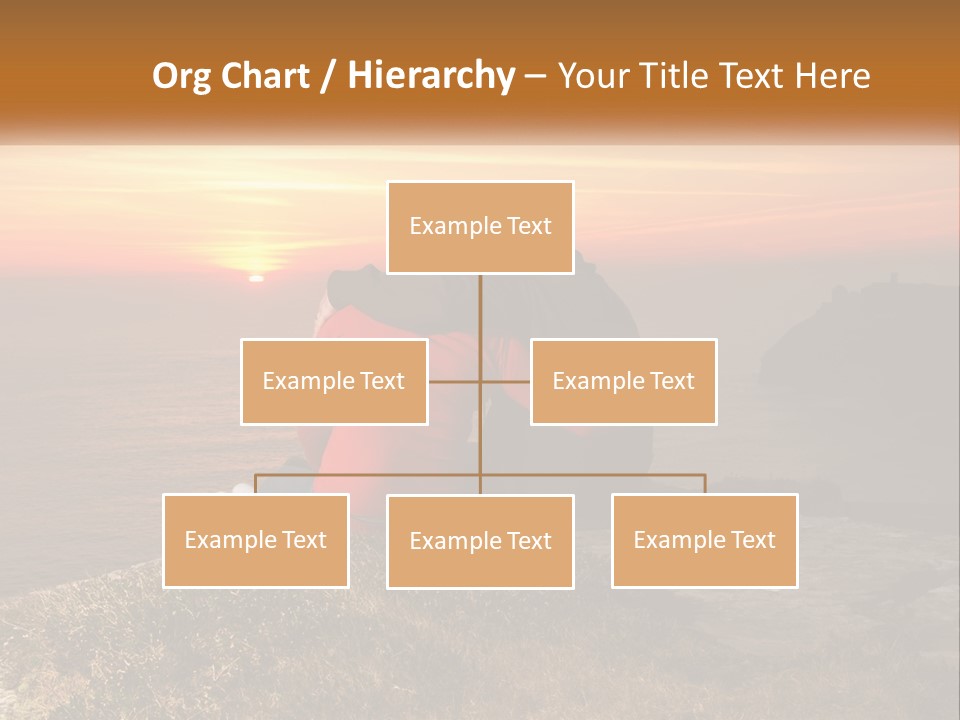 Org Chart / Hierarchy – Your Title Text Here

Example Text

Example Text

Example Text

Example Text

Example Text

Example Text